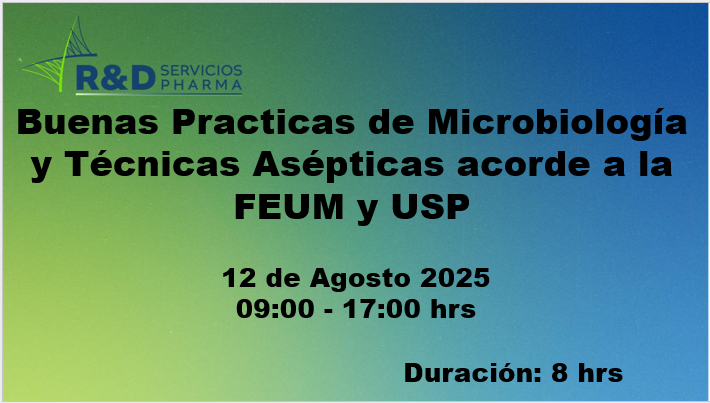 R&D SERVICIOS PHARMA

Buenas Practicas de Microbiología y Técnicas Asépticas acorde a la FEUM y USP

12 de Agosto 2025
09:00 - 17:00 hrs

Duración: 8 hrs